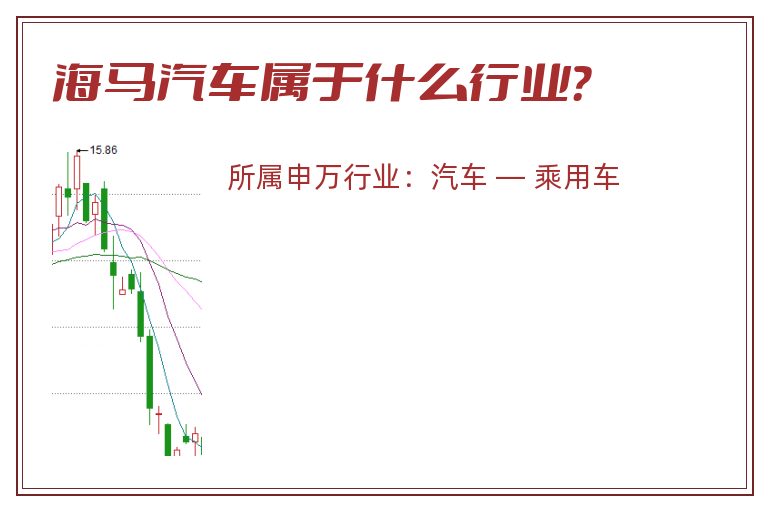 海马汽车属于什么行业?

15.86

所属申万行业：汽车 — 乘用车